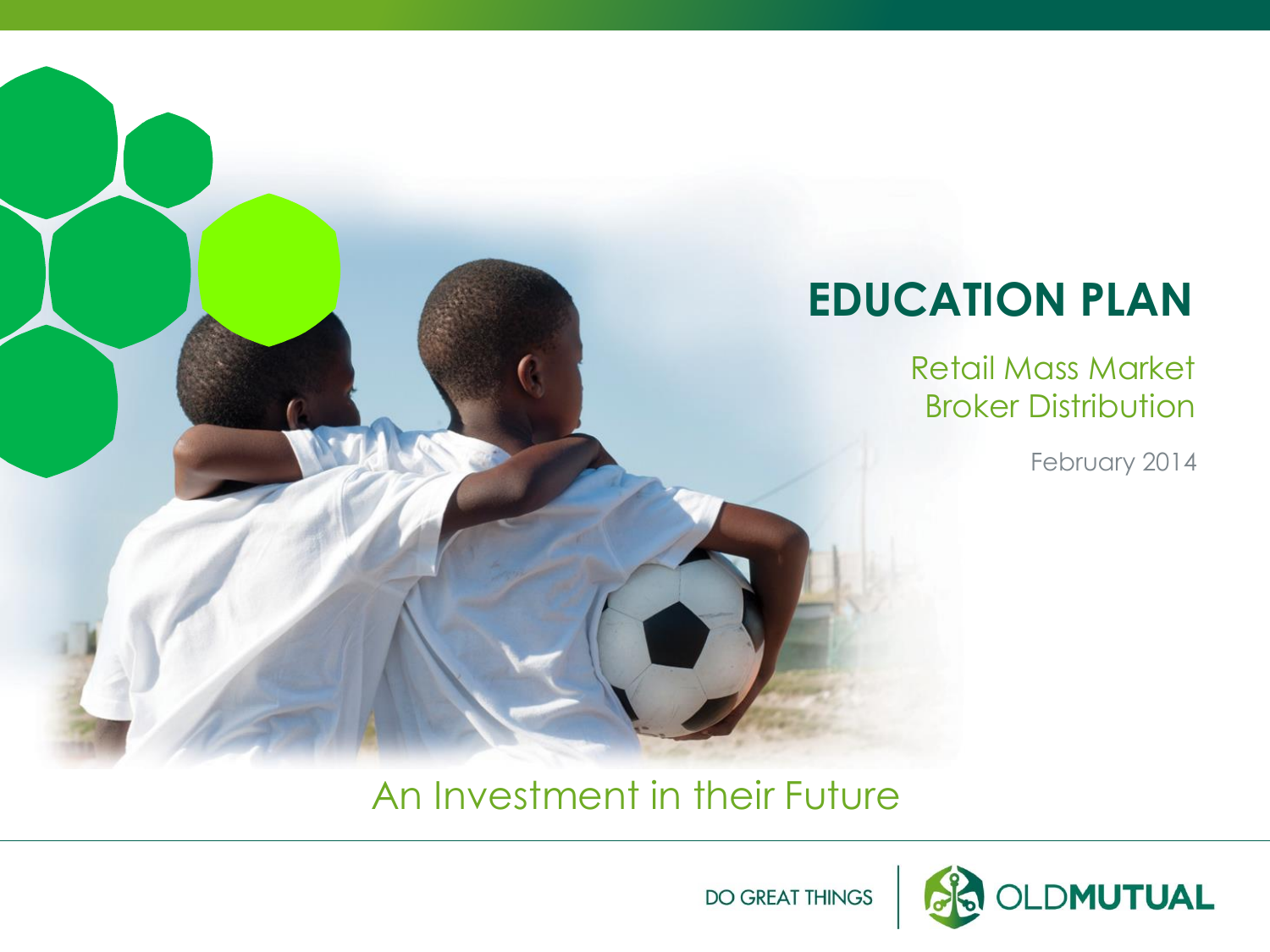 EDUCATION PLAN

Retail Mass Market
Broker Distribution

February 2014

An Investment in their Future

DO GREAT THINGS

OLDMUTUAL